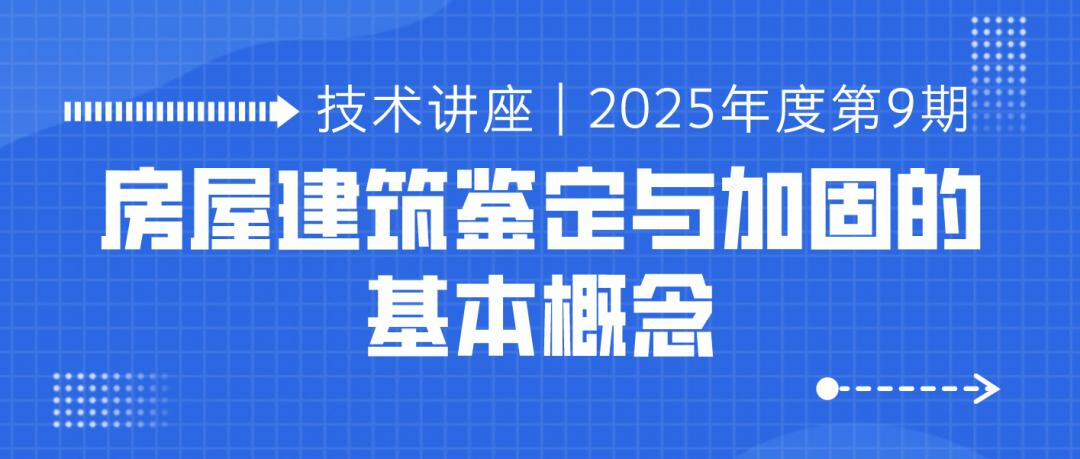 技术讲座｜2025年度第9期

房屋建筑鉴定与加固的基本概念